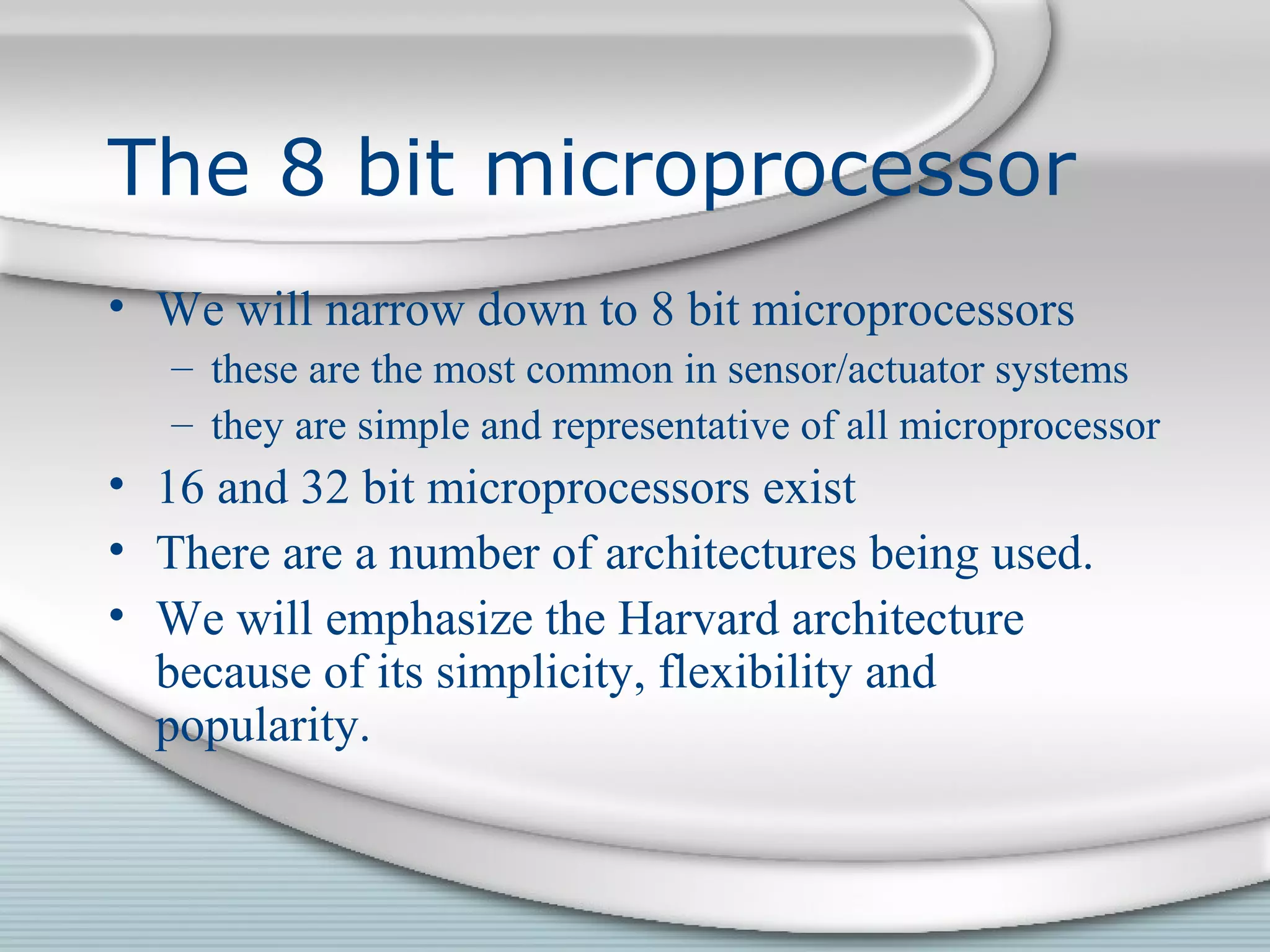 The 8 bit microprocessor

• We will narrow down to 8 bit microprocessors
 – these are the most common in sensor/actuator systems
 – they are simple and representative of all microprocessor
• 16 and 32 bit microprocessors exist
• There are a number of architectures being used.
• We will emphasize the Harvard architecture because of its simplicity, flexibility and popularity.